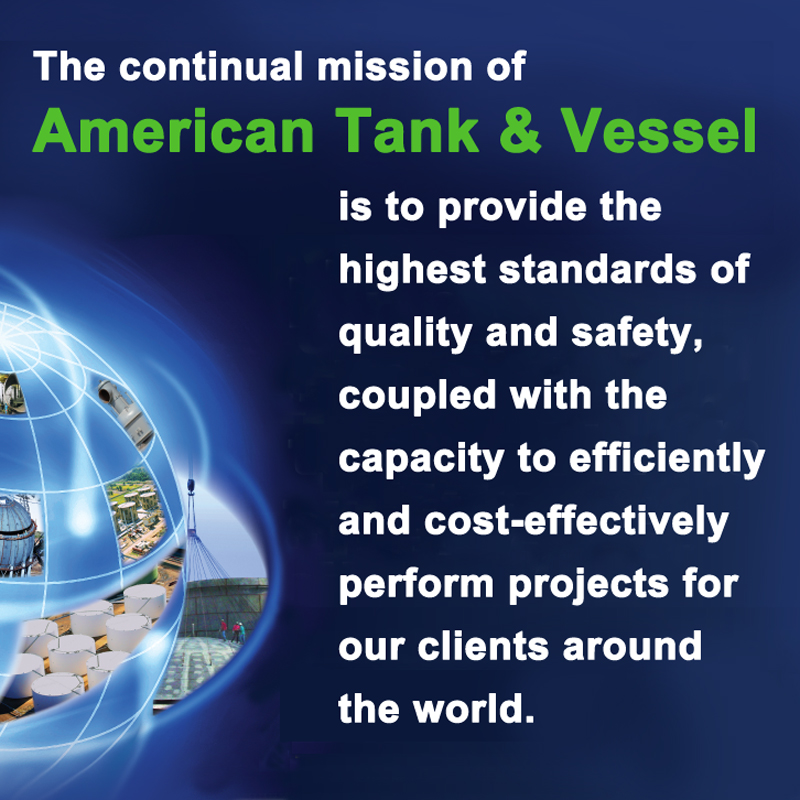 The continual mission of
American Tank & Vessel
is to provide the highest standards of quality and safety, coupled with the capacity to efficiently and cost-effectively perform projects for our clients around the world.